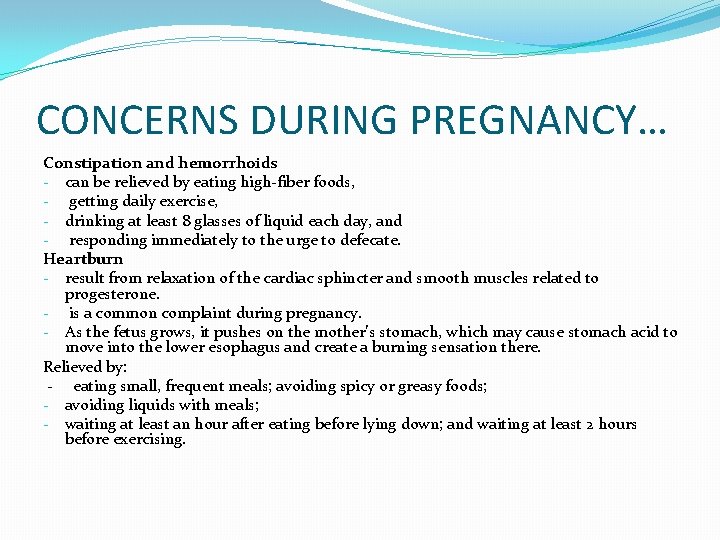 CONCERNS DURING PREGNANCY…

Constipation and hemorrhoids
- can be relieved by eating high-fiber foods,
- getting daily exercise,
- drinking at least 8 glasses of liquid each day, and
- responding immediately to the urge to defecate.
Heartburn
- result from relaxation of the cardiac sphincter and smooth muscles related to progesterone.
- is a common complaint during pregnancy.
- As the fetus grows, it pushes on the mother's stomach, which may cause stomach acid to move into the lower esophagus and create a burning sensation there.
Relieved by:
- eating small, frequent meals; avoiding spicy or greasy foods;
- avoiding liquids with meals;
- waiting at least an hour after eating before lying down; and waiting at least 2 hours before exercising.